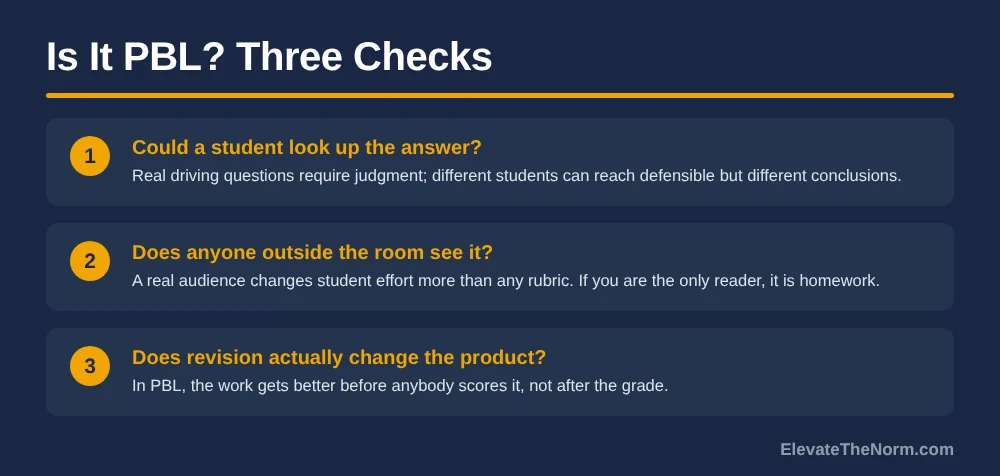 Is It PBL? Three Checks

1

Could a student look up the answer?

Real driving questions require judgment; different students can reach defensible but different conclusions.

2

Does anyone outside the room see it?

A real audience changes student effort more than any rubric. If you are the only reader, it is homework.

3

Does revision actually change the product?

In PBL, the work gets better before anybody scores it, not after the grade.

ElevateTheNorm.com